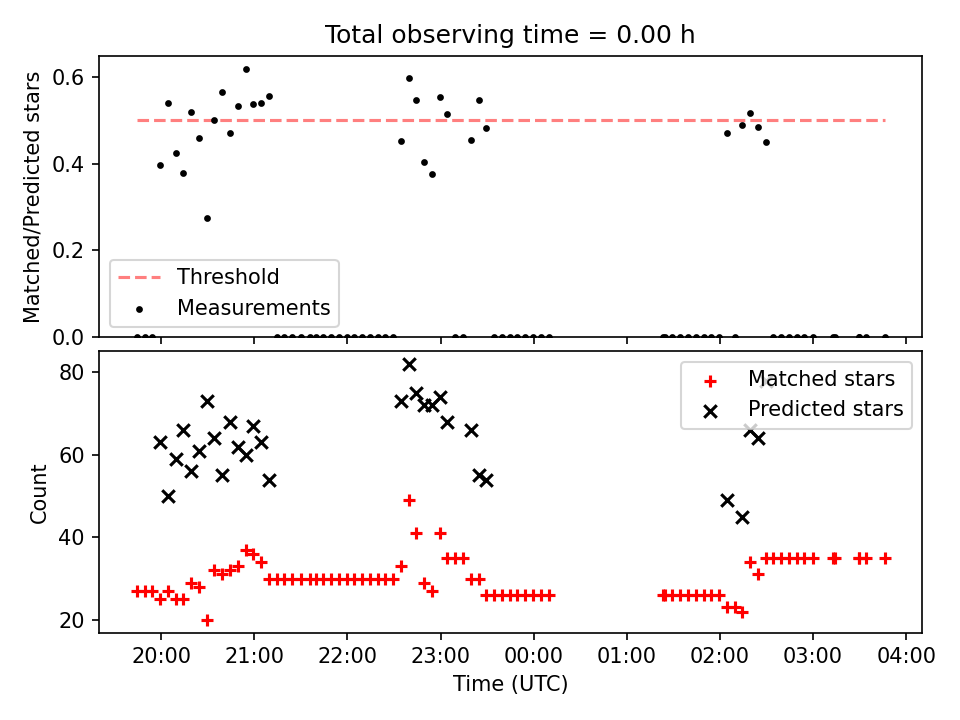 Total observing time = 0.00 h

Matched/Predicted stars

0.6
0.4
0.2
0.0

Threshold
Measurements

Count

80
60
40
20

Matched stars
Predicted stars

20:00 21:00 22:00 23:00 00:00 01:00 02:00 03:00 04:00

Time (UTC)